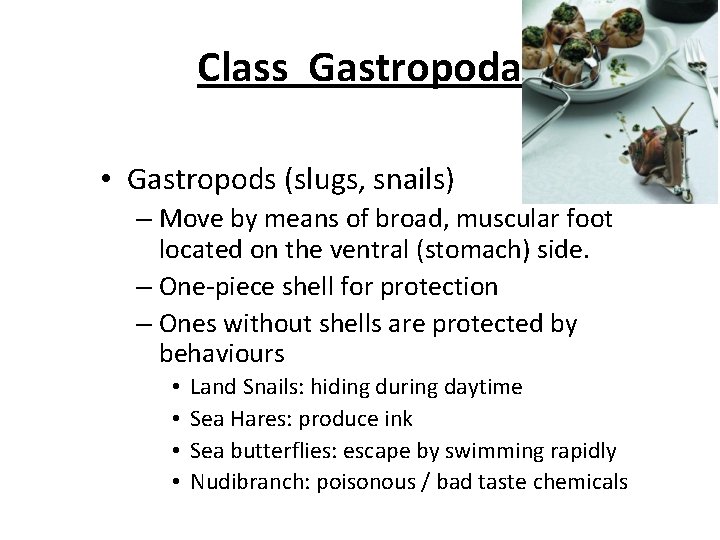 Class Gastropoda

• Gastropods (slugs, snails)
– Move by means of broad, muscular foot located on the ventral (stomach) side.
– One-piece shell for protection
– Ones without shells are protected by behaviours
• Land Snails: hiding during daytime
• Sea Hares: produce ink
• Sea butterflies: escape by swimming rapidly
• Nudibranch: poisonous / bad taste chemicals